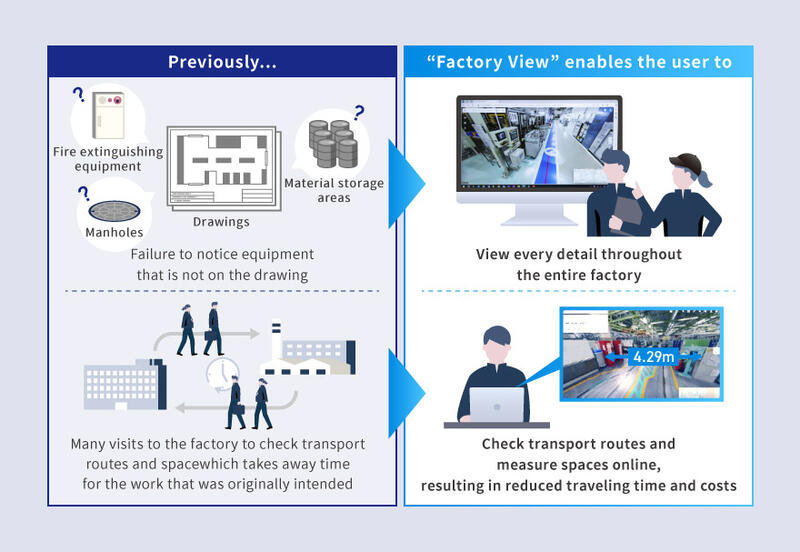 Previously...

?
Fire extinguishing equipment

?
Manholes

Drawings

?
Material storage areas

Failure to notice equipment that is not on the drawing

Many visits to the factory to check transport routes and spacewhich takes away time for the work that was originally intended

“Factory View” enables the user to

View every detail throughout the entire factory

4.29m

Check transport routes and measure spaces online, resulting in reduced traveling time and costs